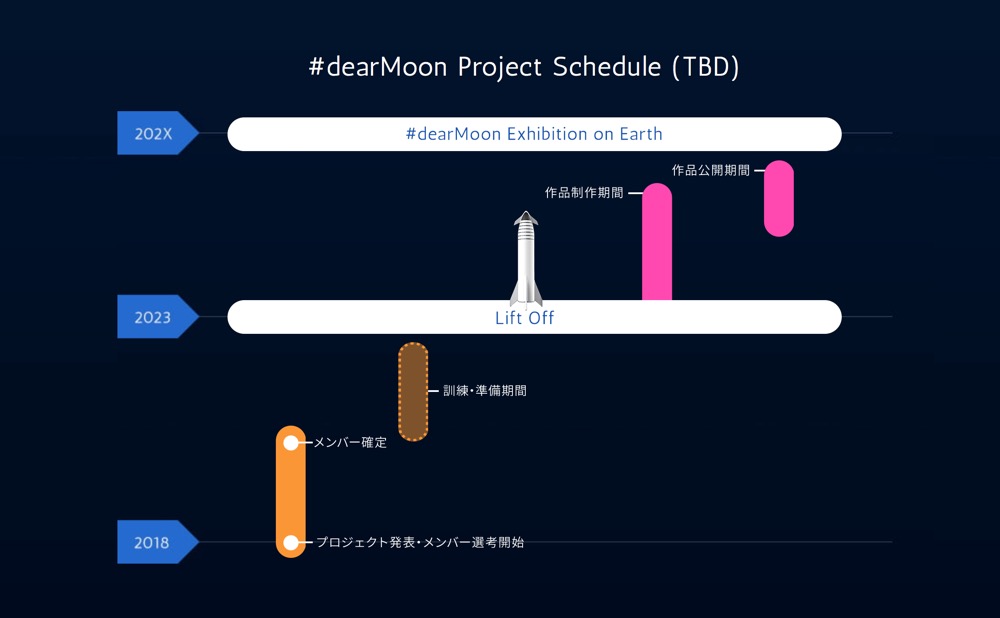 #dearMoon Project Schedule (TBD)

202X

#dearMoon Exhibition on Earth

作品公開期間

作品制作期間

2023

Lift Off

訓練・準備期間

メンバー確定

2018

プロジェクト発表・メンバー選考開始